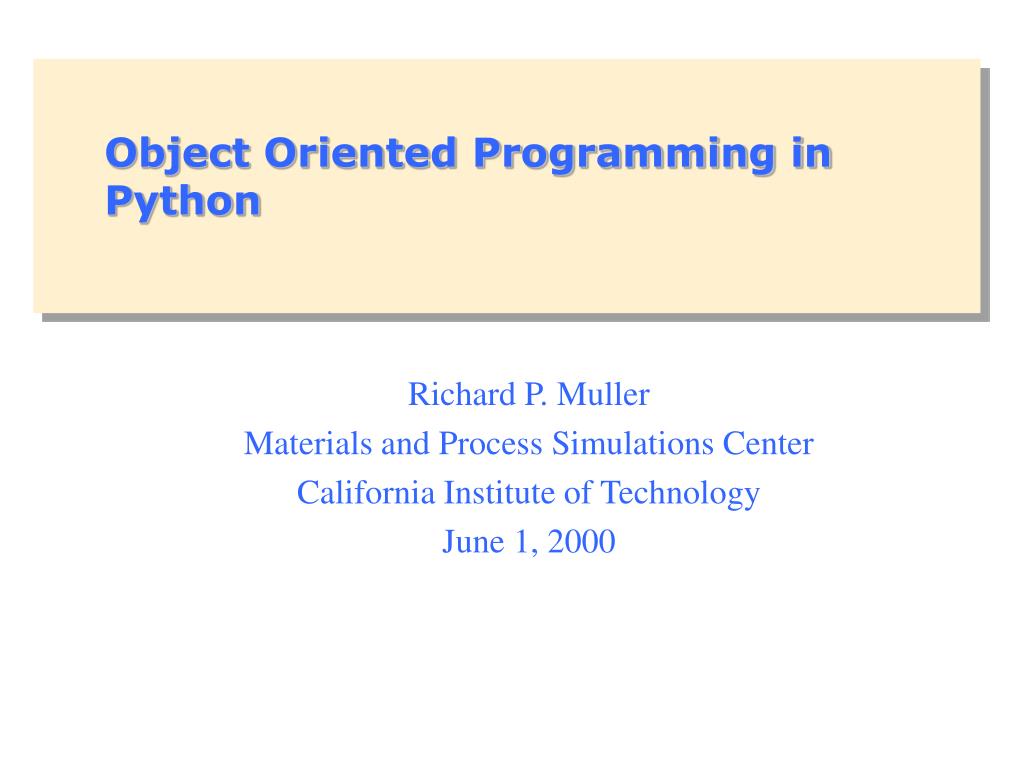 Object Oriented Programming in Python

Richard P. Muller
Materials and Process Simulations Center
California Institute of Technology
June 1, 2000